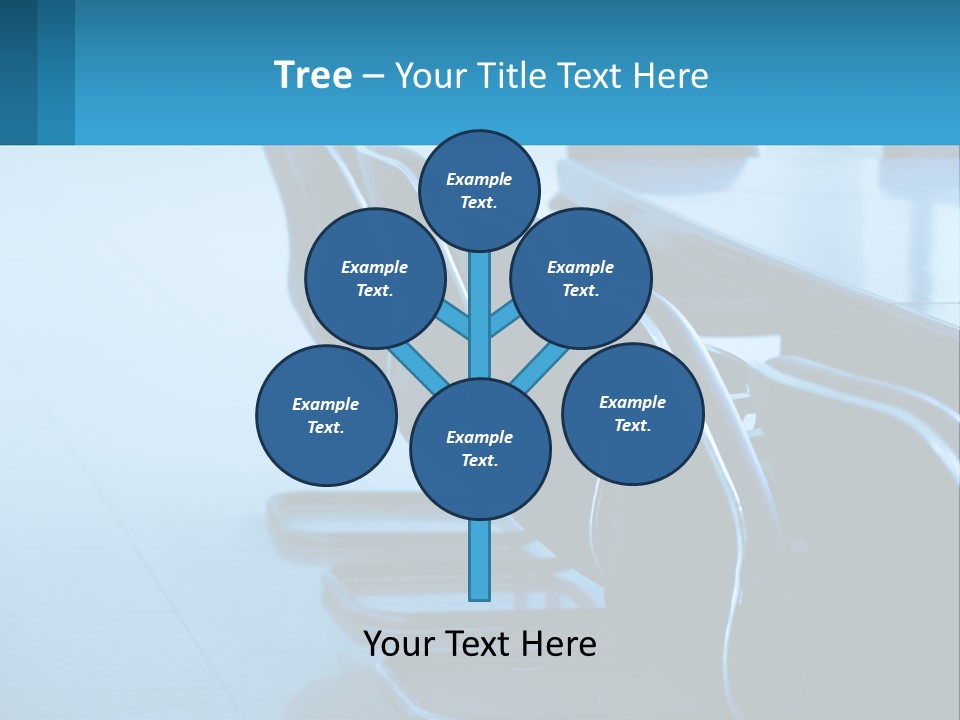 Tree – Your Title Text Here

Example Text.

Example Text.

Example Text.

Example Text.

Example Text.

Example Text.

Your Text Here